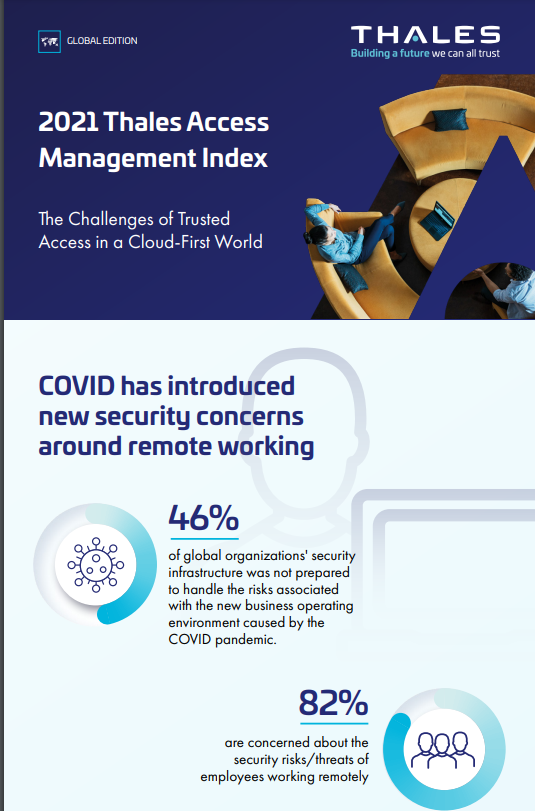 GLOBAL EDITION

THALES
Building a future we can all trust

2021 Thales Access Management Index

The Challenges of Trusted Access in a Cloud-First World

COVID has introduced new security concerns around remote working

46%

of global organizations' security infrastructure was not prepared to handle the risks associated with the new business operating environment caused by the COVID pandemic.

82%

are concerned about the security risks/threats of employees working remotely